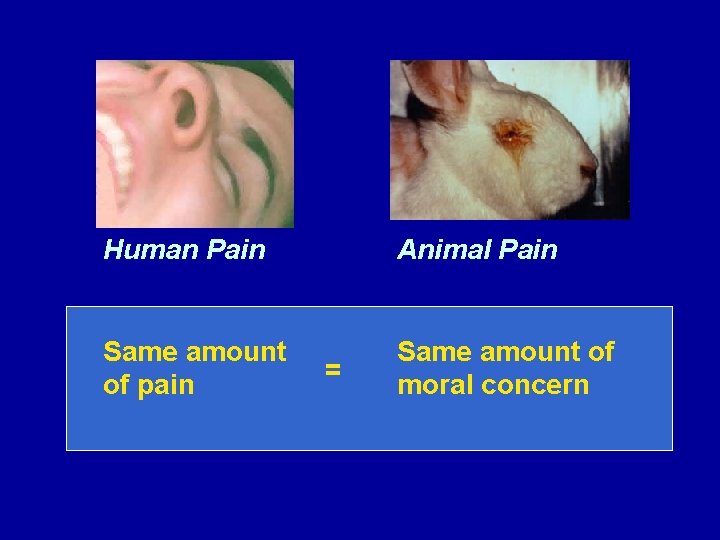 Human Pain

Animal Pain

Same amount of pain

=

Same amount of moral concern